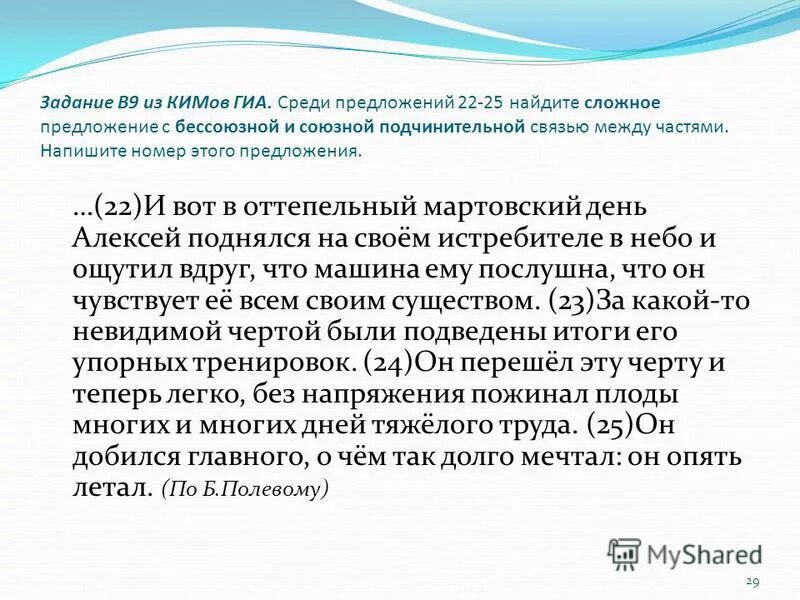 Задание В9 из КИМов ГИА. Среди предложений 22-25 найдите сложное предложение с бессоюзной и союзной подчинительной связью между частями. Напишите номер этого предложения.

...(22)И вот в оттепельный мартовский день Алексей поднялся на своём истребителе в небо и ощутил вдруг, что машина ему послушна, что он чувствует её всем своим существом. (23)За какой-то невидимой чертой были подведены итоги его упорных тренировок. (24)Он перешёл эту черту и теперь легко, без напряжения пожинал плоды многих и многих дней тяжёлого труда. (25)Он добился главного, о чём так долго мечтал: он опять летал. (По Б.Полевому)

MyShared

29